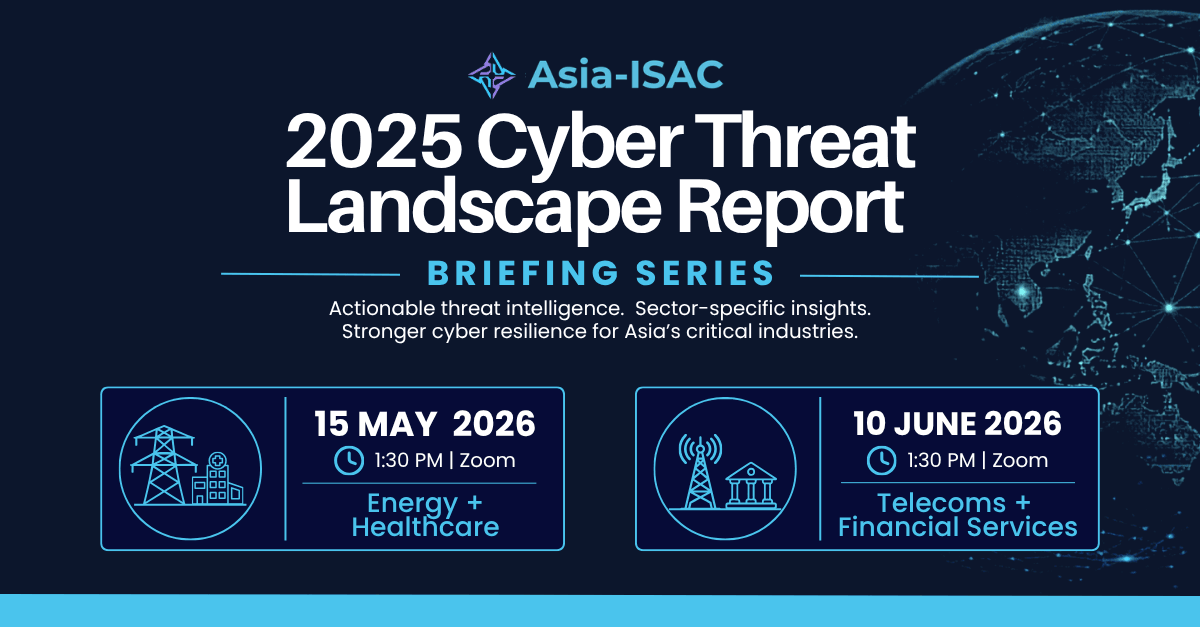 Asia-ISAC

2025 Cyber Threat Landscape Report

BRIEFING SERIES

Actionable threat intelligence. Sector-specific insights. Stronger cyber resilience for Asia's critical industries.

15 MAY 2026
1:30 PM | Zoom
Energy + Healthcare

10 JUNE 2026
1:30 PM | Zoom
Telecoms + Financial Services